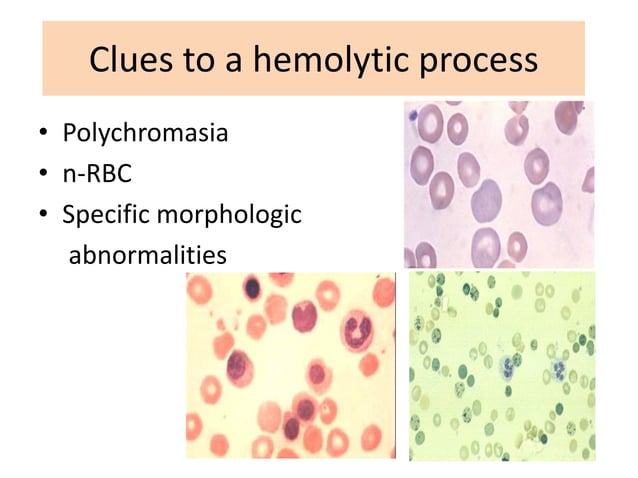 Clues to a hemolytic process

• Polychromasia
• n-RBC
• Specific morphologic abnormalities